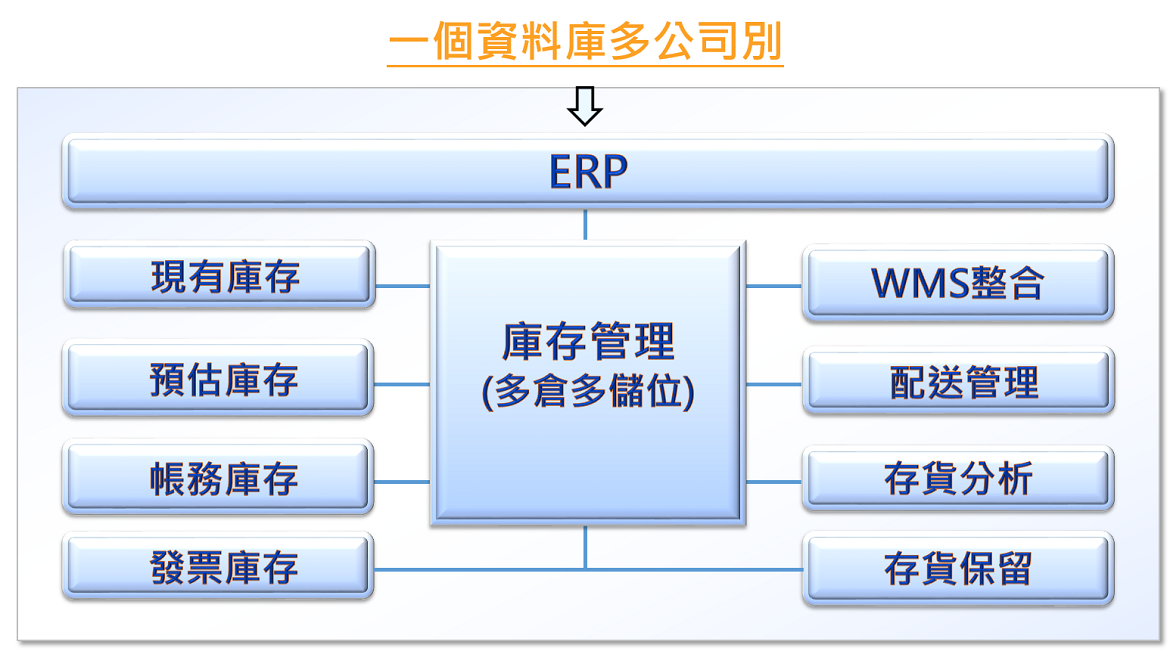 一個資料庫多公司別

ERP

現有庫存

預估庫存

帳務庫存

發票庫存

庫存管理
(多倉多儲位)

WMS整合

配送管理

存貨分析

存貨保留